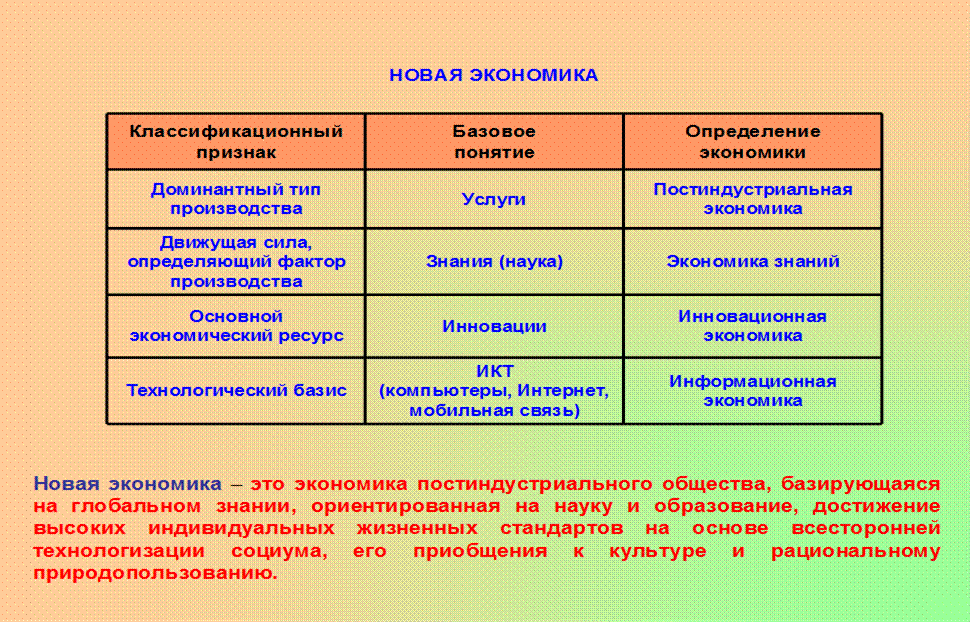 НОВАЯ ЭКОНОМИКА

| Классификационный признак | Базовое понятие | Определение экономики |
|---|---|---|
| Доминантный тип производства | Услуги | Постиндустриальная экономика |
| Движущая сила, определяющий фактор производства | Знания (наука) | Экономика знаний |
| Основной экономический ресурс | Инновации | Инновационная экономика |
| Технологический базис | ИКТ (компьютеры, Интернет, мобильная связь) | Информационная экономика |

Новая экономика – это экономика постиндустриального общества, базирующаяся на глобальном знании, ориентированная на науку и образование, достижение высоких индивидуальных жизненных стандартов на основе всесторонней технологизации социума, его приобщения к культуре и рациональному природопользованию.